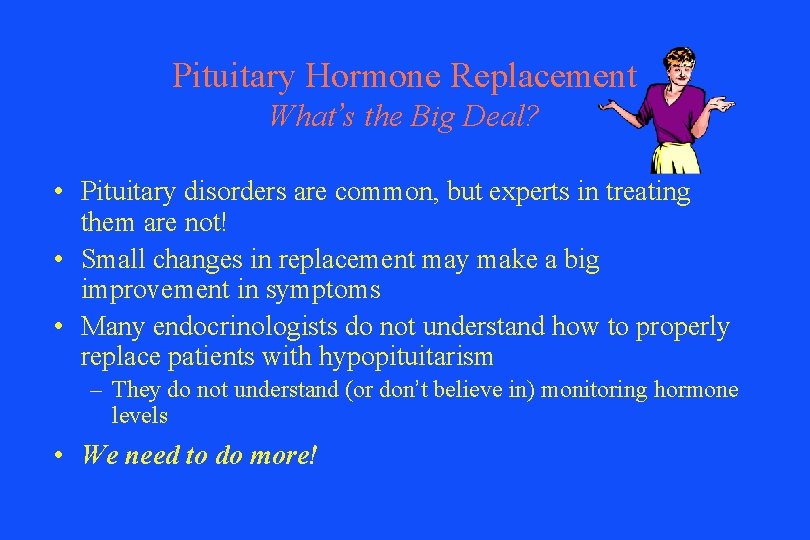 Pituitary Hormone Replacement
What's the Big Deal?

• Pituitary disorders are common, but experts in treating them are not!
• Small changes in replacement may make a big improvement in symptoms
• Many endocrinologists do not understand how to properly replace patients with hypopituitarism
– They do not understand (or don't believe in) monitoring hormone levels
• We need to do more!